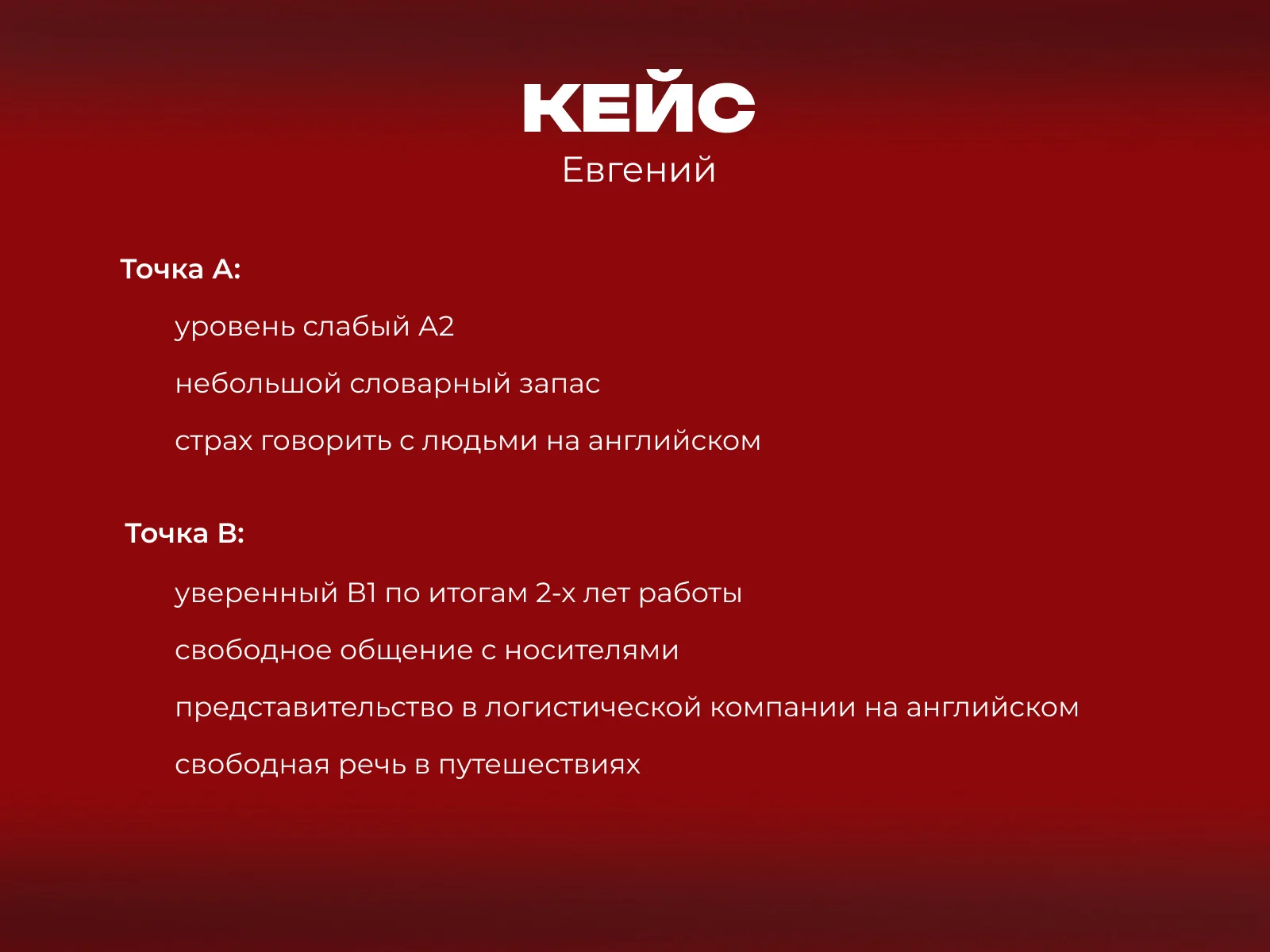 КЕЙС
Евгений

Точка А:

уровень слабый А2

небольшой словарный запас

страх говорить с людьми на английском

Точка В:

уверенный В1 по итогам 2-х лет работы

свободное общение с носителями

представительство в логистической компании на английском

свободная речь в путешествиях